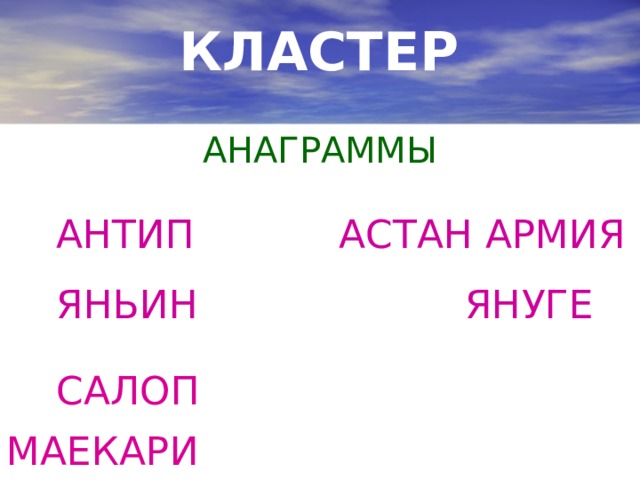 КЛАСТЕР

АНАГРАММЫ

АНТИП

АСТАН АРМИЯ

ЯНЬИН

ЯНУГЕ

САЛОП

МАЕКАРИ